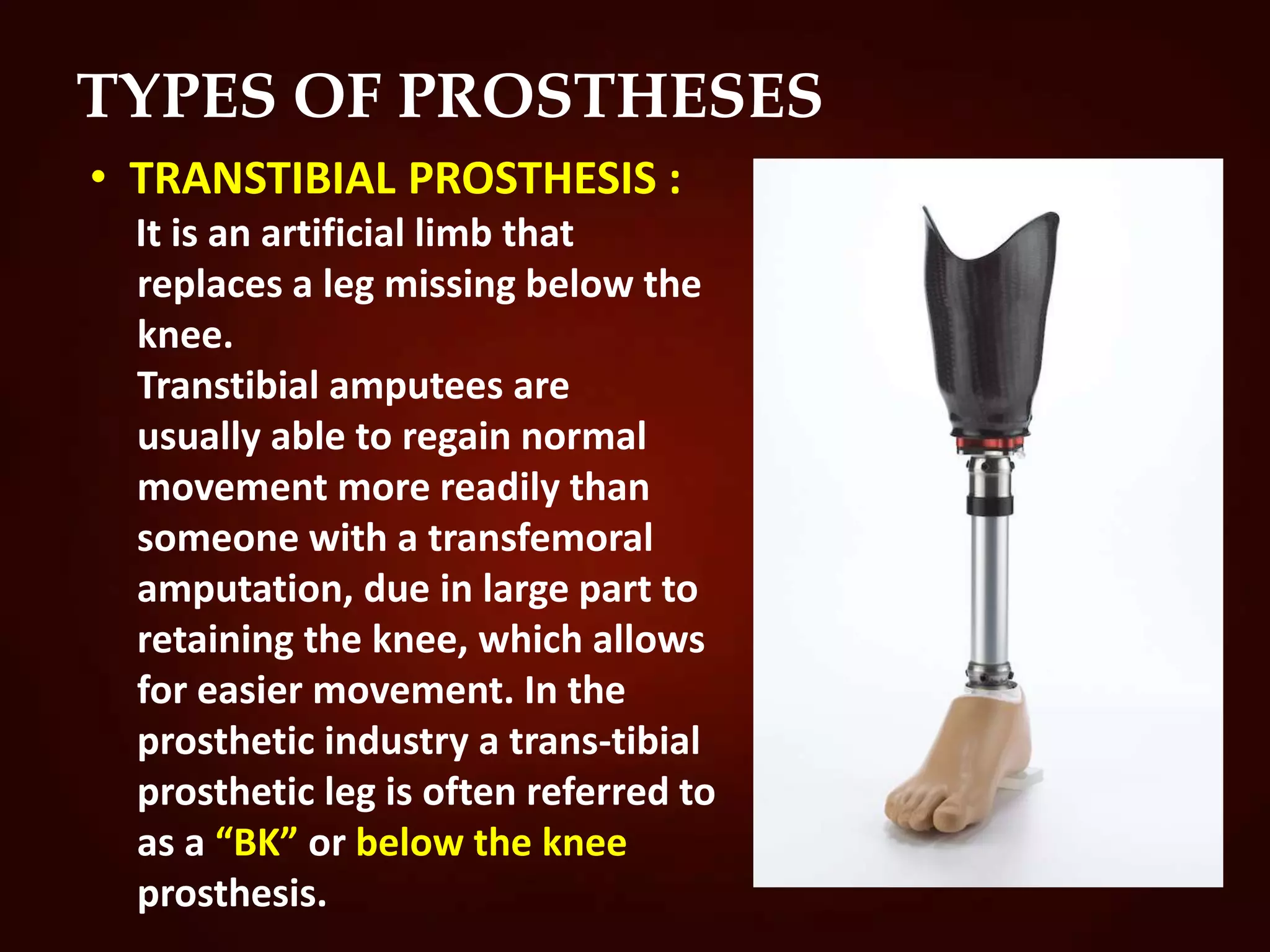 TYPES OF PROSTHESES

• TRANSTIBIAL PROSTHESIS :
It is an artificial limb that replaces a leg missing below the knee.
Transtibial amputees are usually able to regain normal movement more readily than someone with a transfemoral amputation, due in large part to retaining the knee, which allows for easier movement. In the prosthetic industry a trans-tibial prosthetic leg is often referred to as a “BK” or below the knee prosthesis.